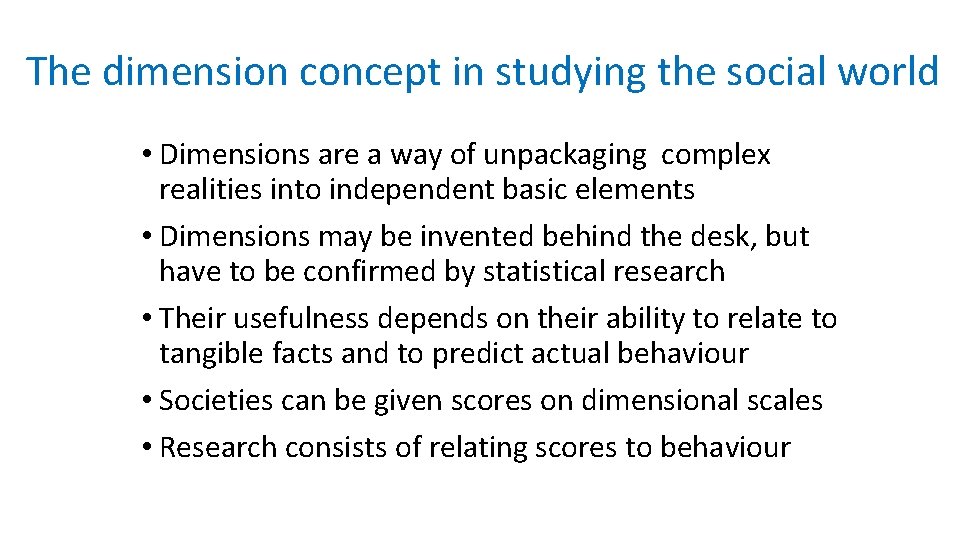 The dimension concept in studying the social world

• Dimensions are a way of unpackaging complex realities into independent basic elements
• Dimensions may be invented behind the desk, but have to be confirmed by statistical research
• Their usefulness depends on their ability to relate to tangible facts and to predict actual behaviour
• Societies can be given scores on dimensional scales
• Research consists of relating scores to behaviour